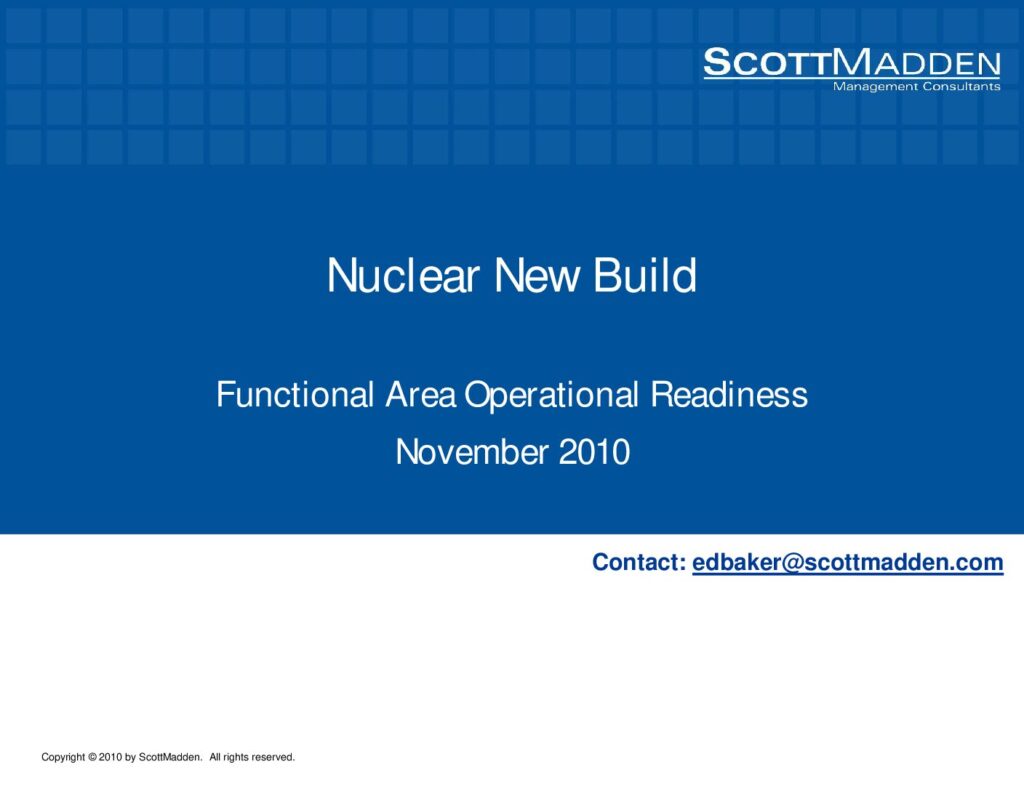 SCOTTMADDEN
Management Consultants

Nuclear New Build

Functional Area Operational Readiness

November 2010

Contact: edbaker@scottmadden.com

Copyright © 2010 by ScottMadden. All rights reserved.